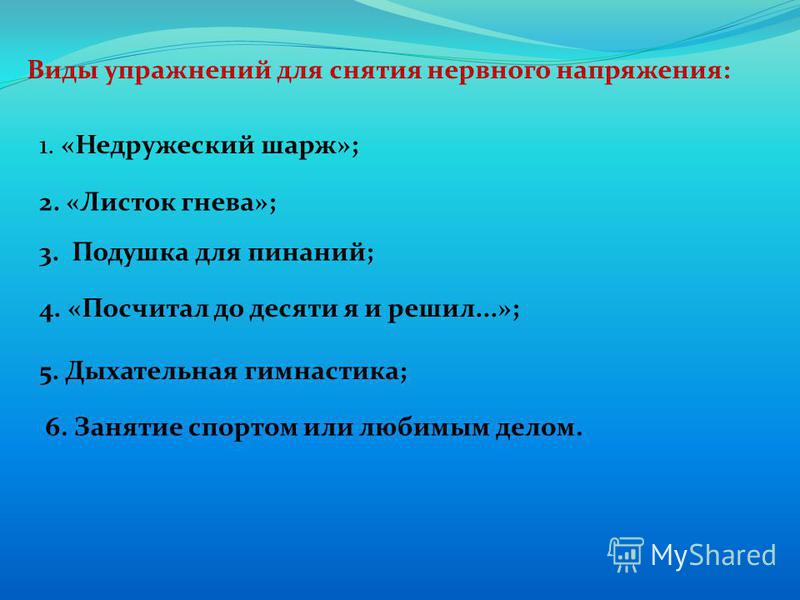 Виды упражнений для снятия нервного напряжения:

1. «Недружеский шарж»;

2. «Листок гнева»;

3. Подушка для пинаний;

4. «Посчитал до десяти я и решил…»;

5. Дыхательная гимнастика;

6. Занятие спортом или любимым делом.

MyShared